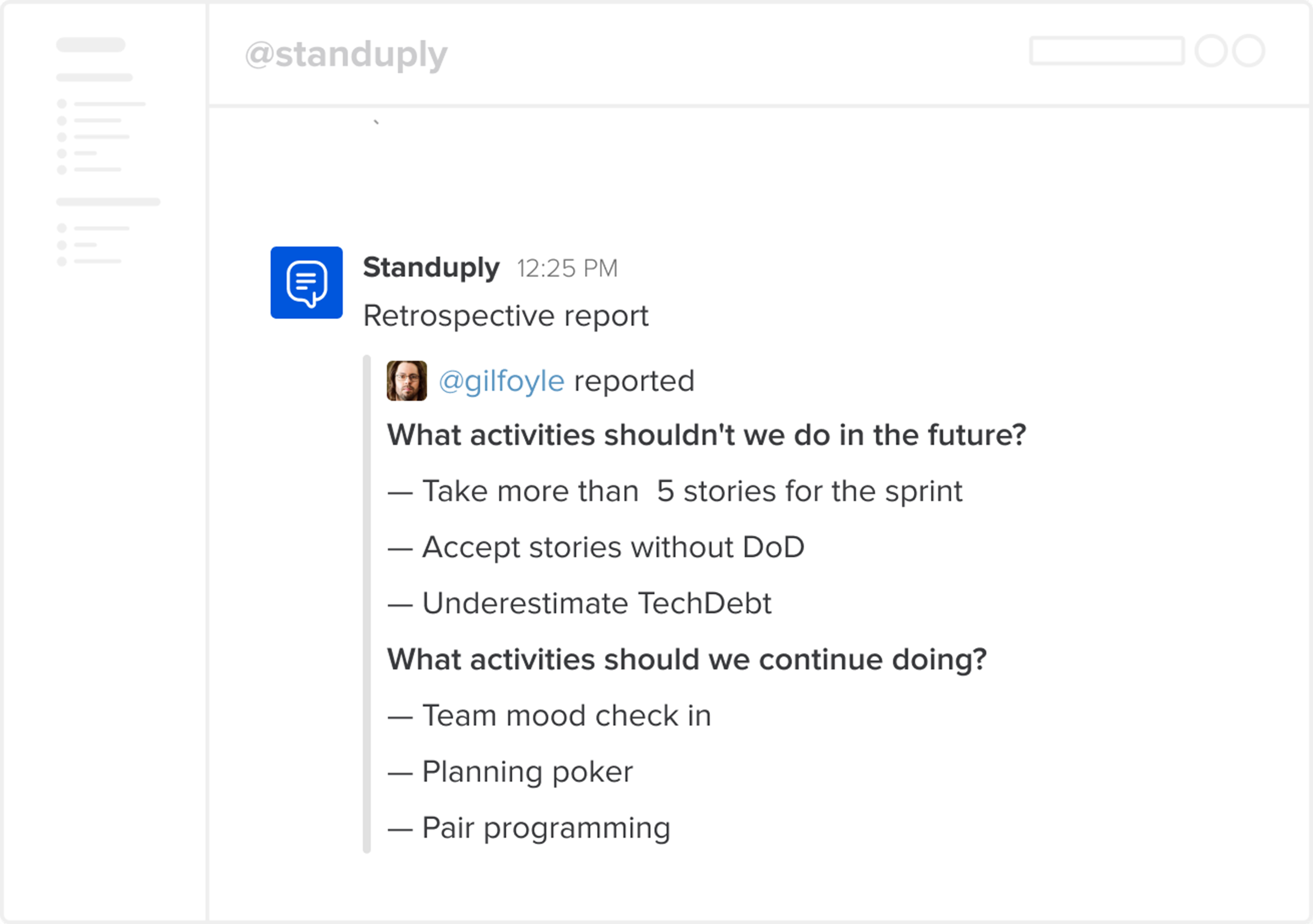 @standuply

Standuply 12:25 PM

Retrospective report

@gilfoyle reported

What activities shouldn't we do in the future?

— Take more than 5 stories for the sprint

— Accept stories without DoD

— Underestimate TechDebt

What activities should we continue doing?

— Team mood check in

— Planning poker

— Pair programming